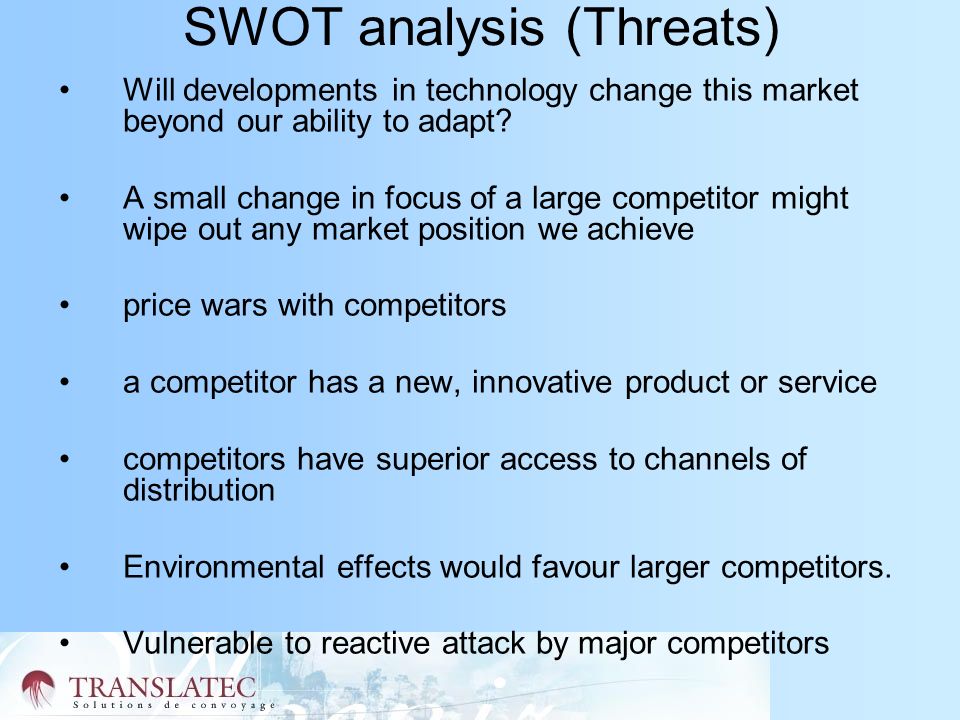 SWOT analysis (Threats)

• Will developments in technology change this market beyond our ability to adapt?

• A small change in focus of a large competitor might wipe out any market position we achieve

• price wars with competitors

• a competitor has a new, innovative product or service

• competitors have superior access to channels of distribution

• Environmental effects would favour larger competitors.

• Vulnerable to reactive attack by major competitors

TRANSLATEC
Solutions de convoyage